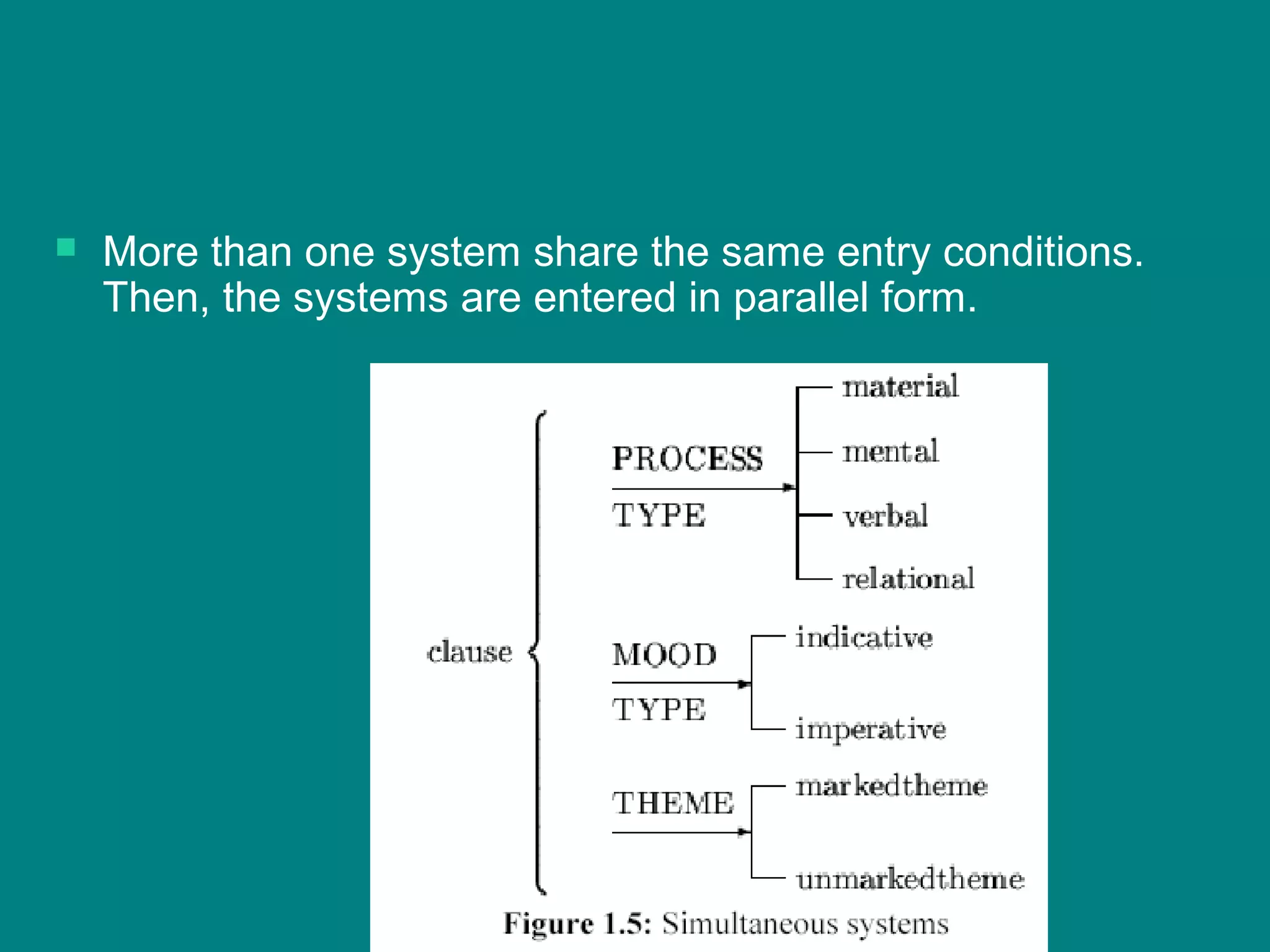 More than one system share the same entry conditions. Then, the systems are entered in parallel form.

clause

PROCESS
TYPE

material
mental
verbal
relational

MOOD
TYPE

indicative
imperative

THEME

markedtheme
unmarkedtheme

Figure 1.5: Simultaneous systems